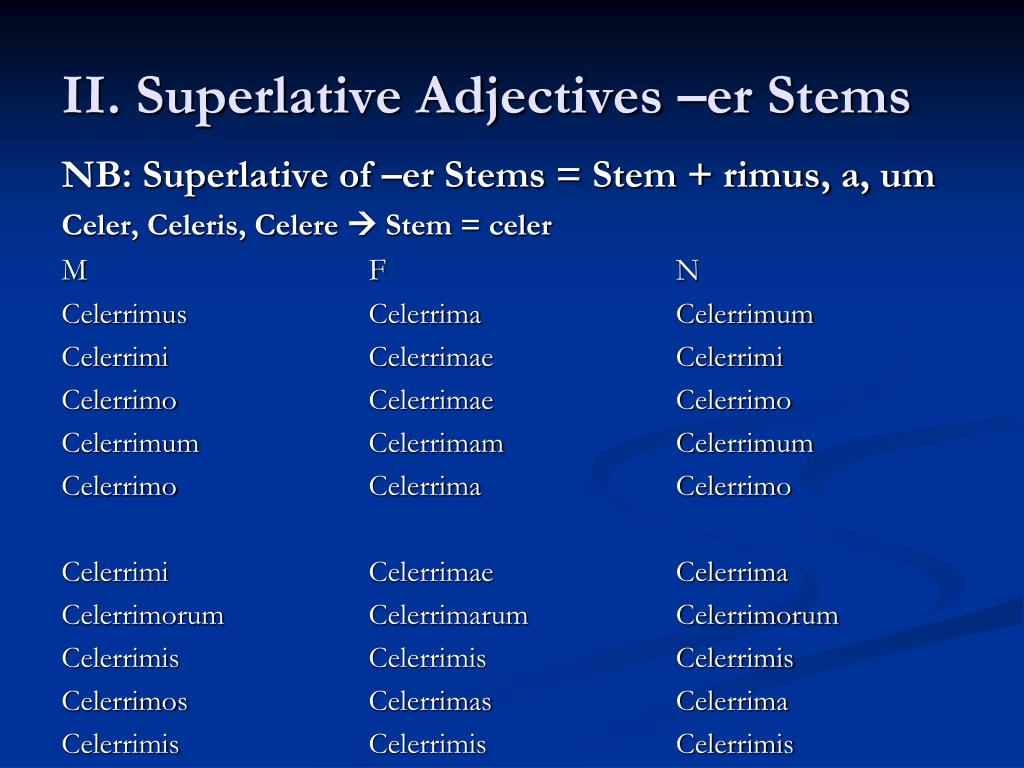 II. Superlative Adjectives –er Stems

NB: Superlative of –er Stems = Stem + rimus, a, um

Celer, Celeris, Celere → Stem = celer

| M | F | N |
|---|---|---|
| Celerrimus | Celerrima | Celerrimum |
| Celerrimi | Celerrimae | Celerrimi |
| Celerrimo | Celerrimae | Celerrimo |
| Celerrimum | Celerrimam | Celerrimum |
| Celerrimo | Celerrima | Celerrimo |
| | | |
| Celerrimi | Celerrimae | Celerrima |
| Celerrimorum | Celerrimarum | Celerrimorum |
| Celerrimis | Celerrimis | Celerrimis |
| Celerrimos | Celerrimas | Celerrima |
| Celerrimis | Celerrimis | Celerrimis |